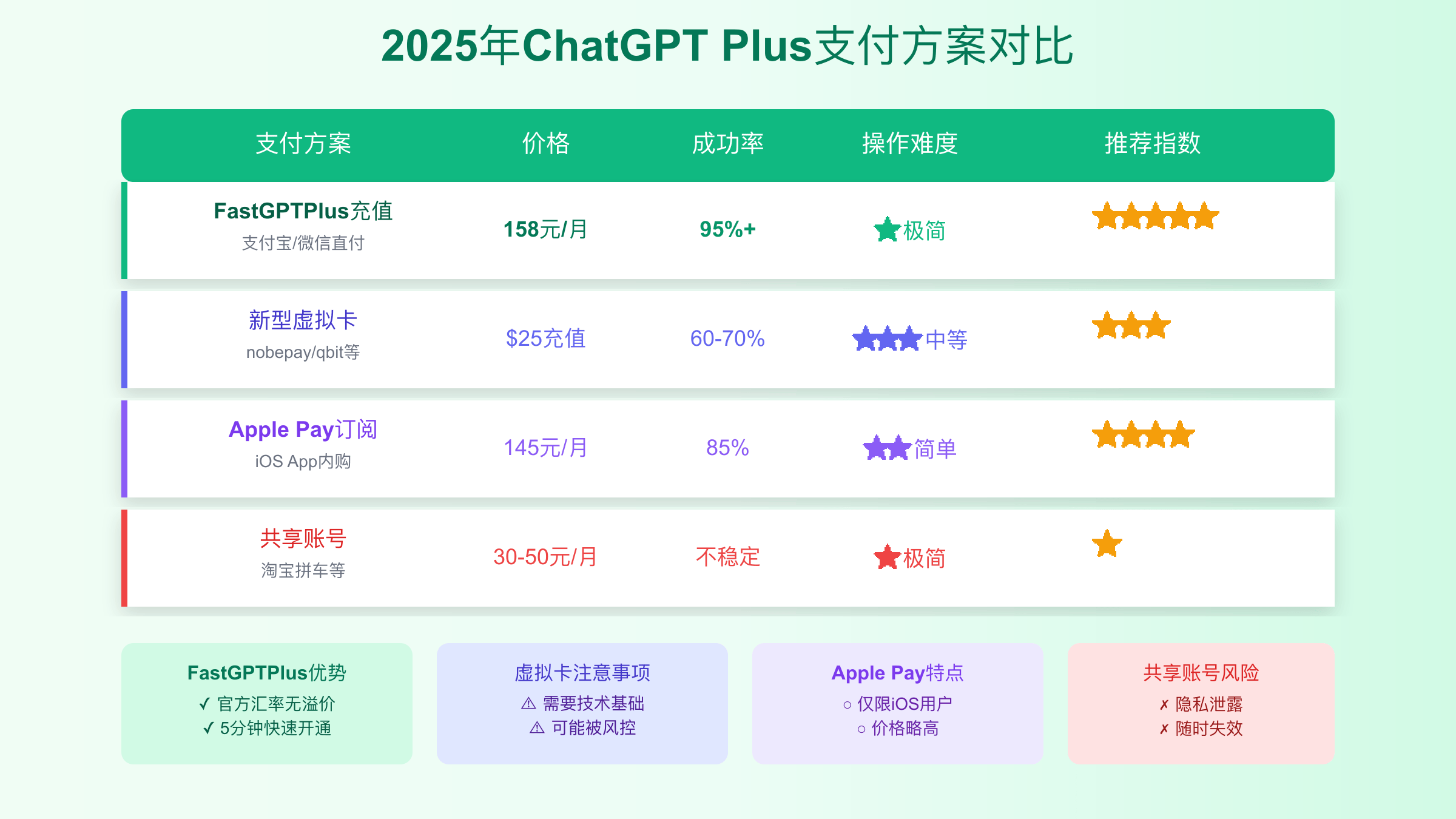 2025年ChatGPT Plus支付方案对比

| 支付方案 | 价格 | 成功率 | 操作难度 | 推荐指数 |
|---|---|---|---|---|
| FastGPTPlus充值 支付宝/微信直付 | 158元/月 | 95%+ | ★极简 | ★★★★★ |
| 新型虚拟卡 nobepay/qbit等 | $25充值 | 60-70% | ★★★中等 | ★★★ |
| Apple Pay订阅 iOS App内购 | 145元/月 | 85% | ★★简单 | ★★★★ |
| 共享账号 淘宝拼车等 | 30-50元/月 | 不稳定 | ★极简 | ★ |

FastGPTPlus优势
✓ 官方汇率无溢价
✓ 5分钟快速开通

虚拟卡注意事项
⚠ 需要技术基础
⚠ 可能被风控

Apple Pay特点
○ 仅限iOS用户
○ 价格略高

共享账号风险
✗ 隐私泄露
✗ 随时失效